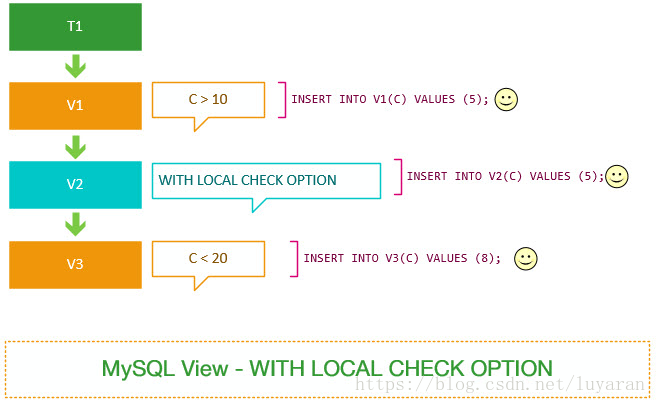 T1

V1

C > 10

INSERT INTO V1(C) VALUES (5);

V2

WITH LOCAL CHECK OPTION

INSERT INTO V2(C) VALUES (5);

V3

C < 20

INSERT INTO V3(C) VALUES (8);

MySQL View - WITH LOCAL CHECK OPTION

https://blog.csdn.net/luyaran